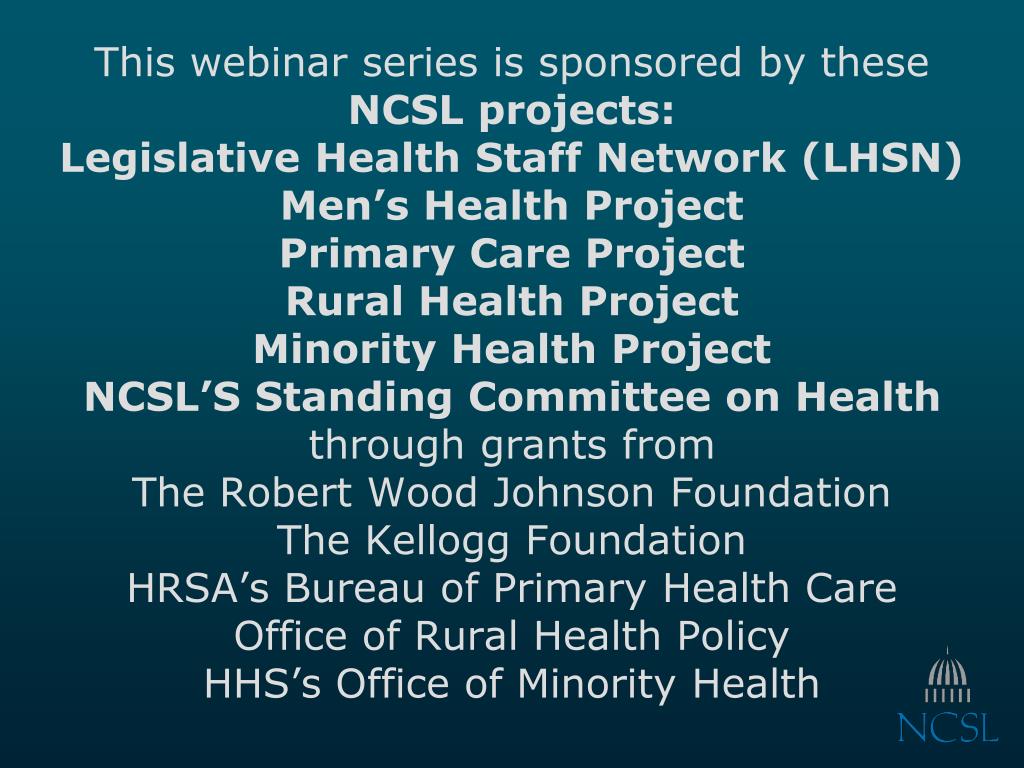 This webinar series is sponsored by these
NCSL projects:
Legislative Health Staff Network (LHSN)
Men’s Health Project
Primary Care Project
Rural Health Project
Minority Health Project
NCSL’S Standing Committee on Health
through grants from
The Robert Wood Johnson Foundation
The Kellogg Foundation
HRSA’s Bureau of Primary Health Care
Office of Rural Health Policy
HHS’s Office of Minority Health

NCSL